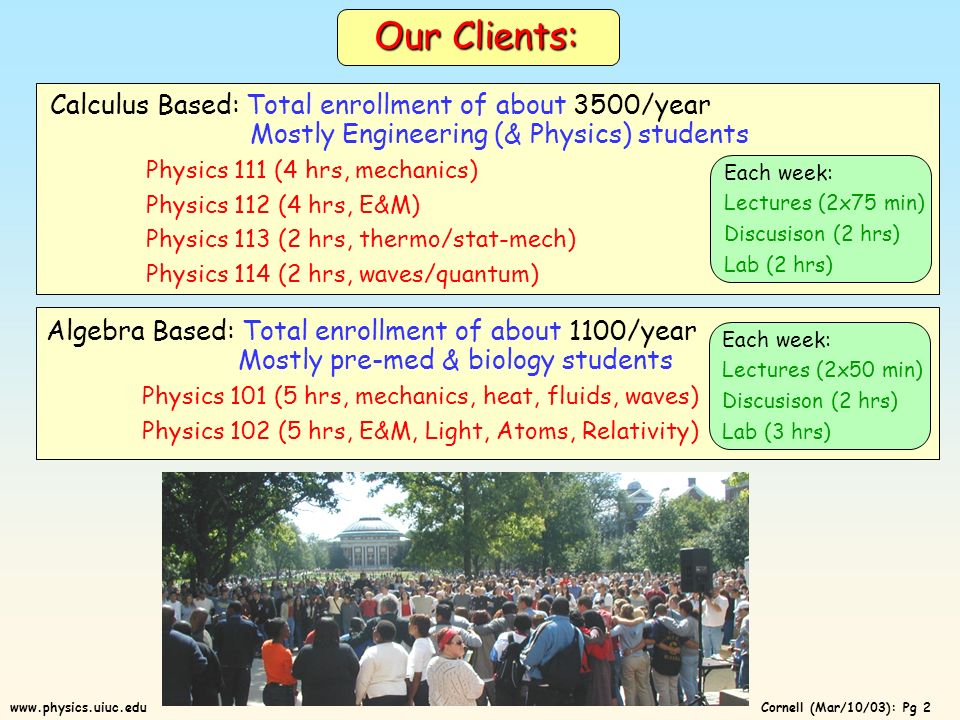 Our Clients:

Calculus Based: Total enrollment of about 3500/year
Mostly Engineering (& Physics) students

Physics 111 (4 hrs, mechanics)
Physics 112 (4 hrs, E&M)
Physics 113 (2 hrs, thermo/stat-mech)
Physics 114 (2 hrs, waves/quantum)

Each week:
Lectures (2x75 min)
Discusison (2 hrs)
Lab (2 hrs)

Algebra Based: Total enrollment of about 1100/year
Mostly pre-med & biology students

Physics 101 (5 hrs, mechanics, heat, fluids, waves)
Physics 102 (5 hrs, E&M, Light, Atoms, Relativity)

Each week:
Lectures (2x50 min)
Discusison (2 hrs)
Lab (3 hrs)

www.physics.uiuc.edu

Cornell (Mar/10/03): Pg 2